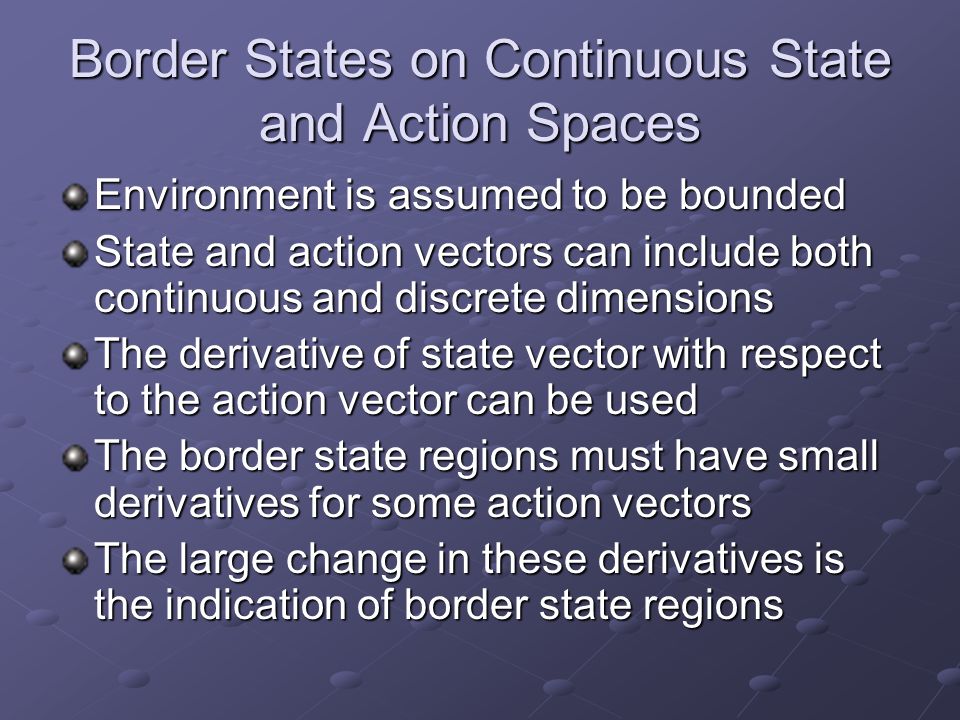 Border States on Continuous State and Action Spaces

Environment is assumed to be bounded

State and action vectors can include both continuous and discrete dimensions

The derivative of state vector with respect to the action vector can be used

The border state regions must have small derivatives for some action vectors

The large change in these derivatives is the indication of border state regions